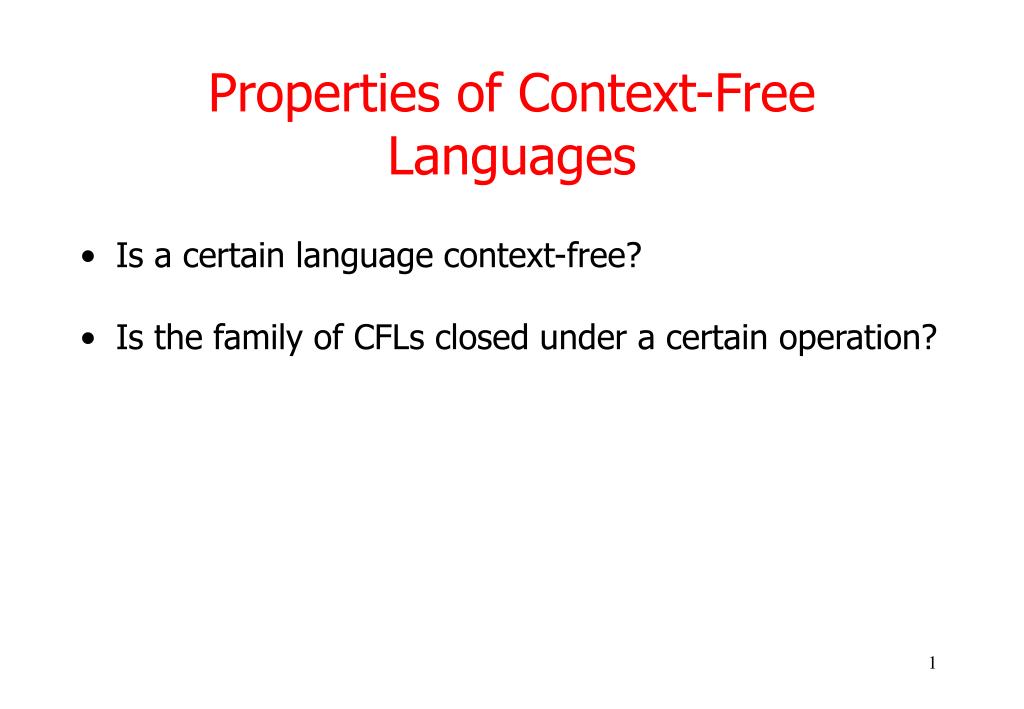 Properties of Context-Free Languages

• Is a certain language context-free?

• Is the family of CFLs closed under a certain operation?

1